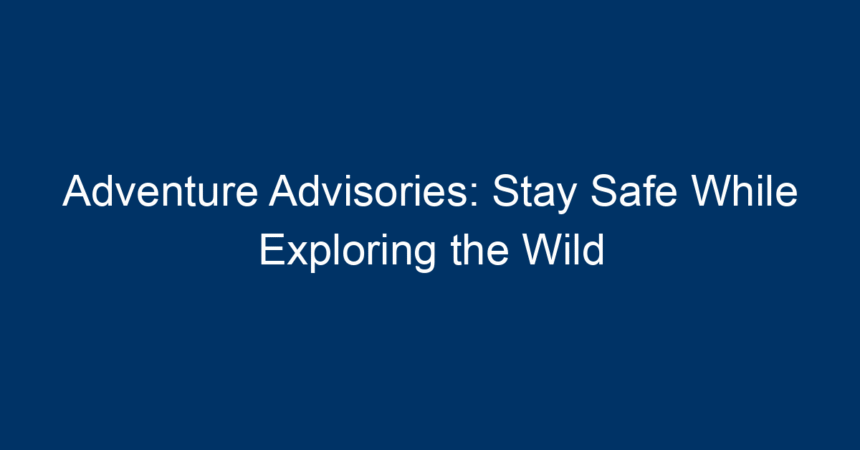 Adventure Advisories: Stay Safe While Exploring the Wild